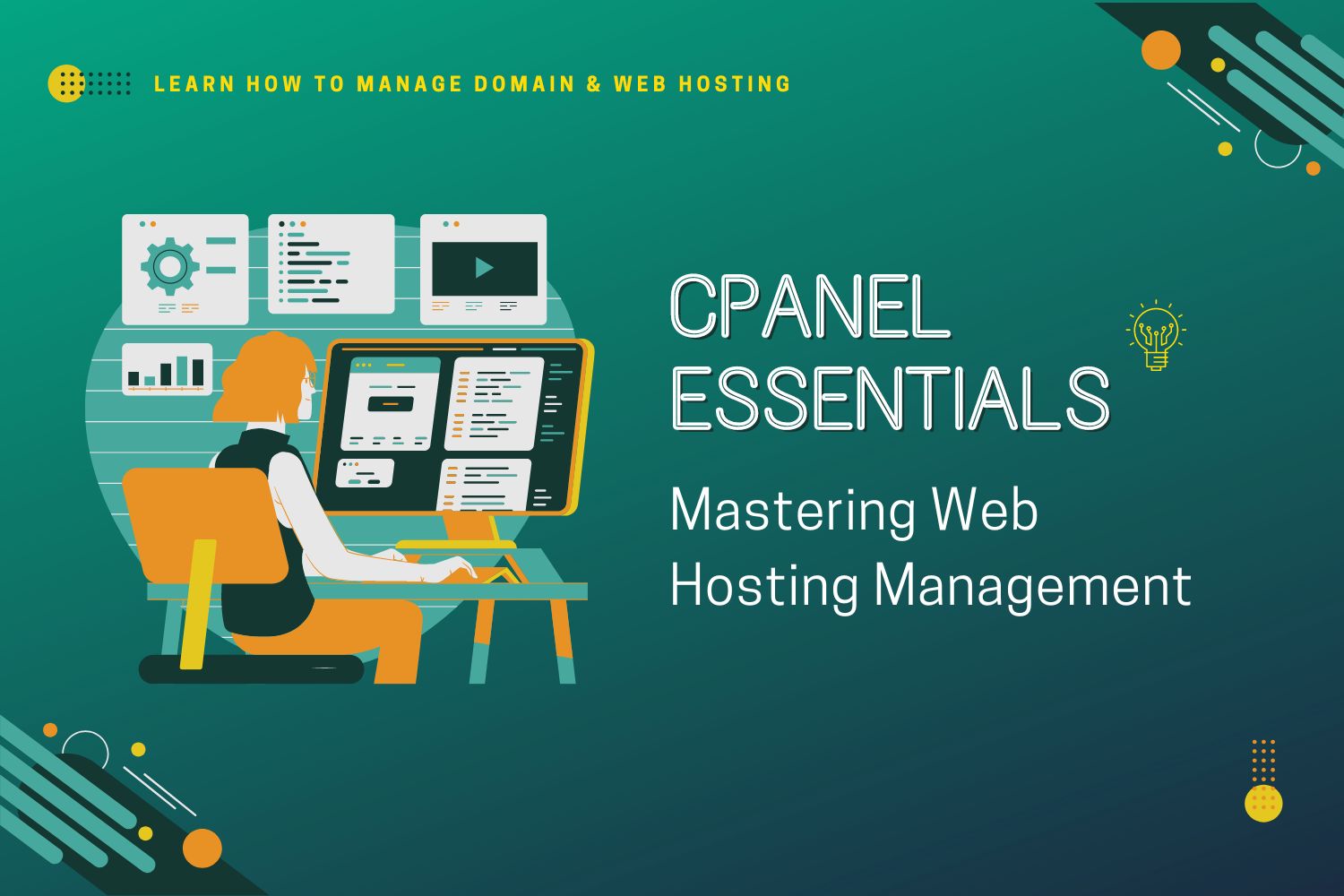 LEARN HOW TO MANAGE DOMAIN & WEB HOSTING

CPANEL ESSENTIALS

Mastering Web Hosting Management